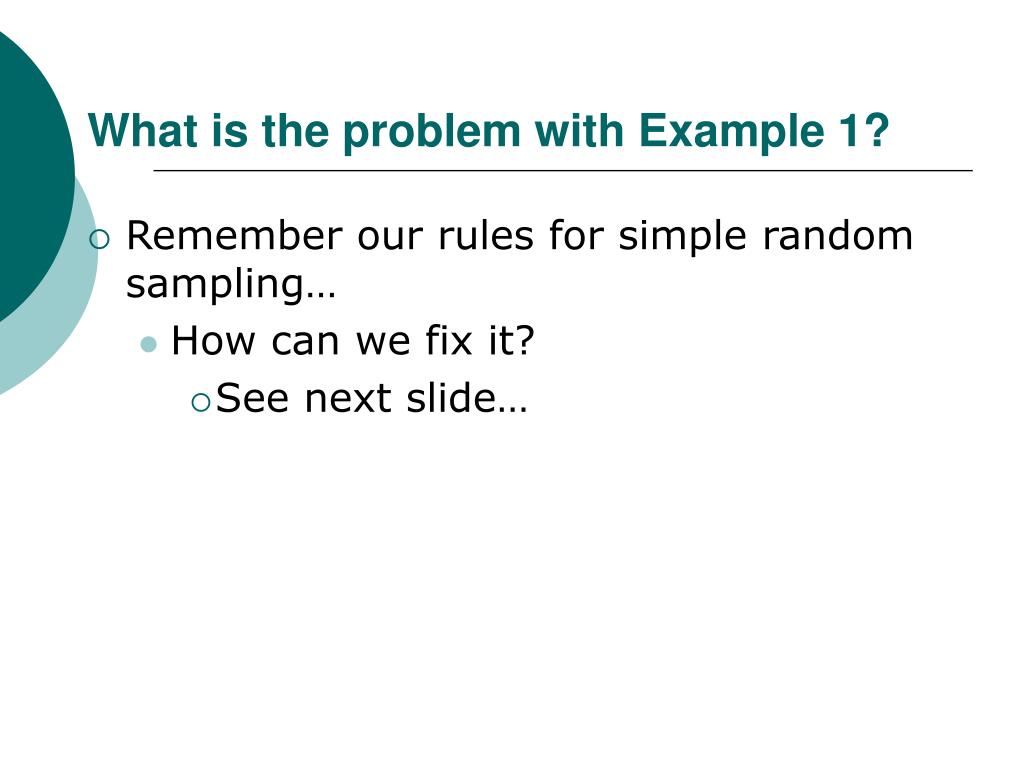 What is the problem with Example 1?

Remember our rules for simple random sampling…

How can we fix it?

See next slide…